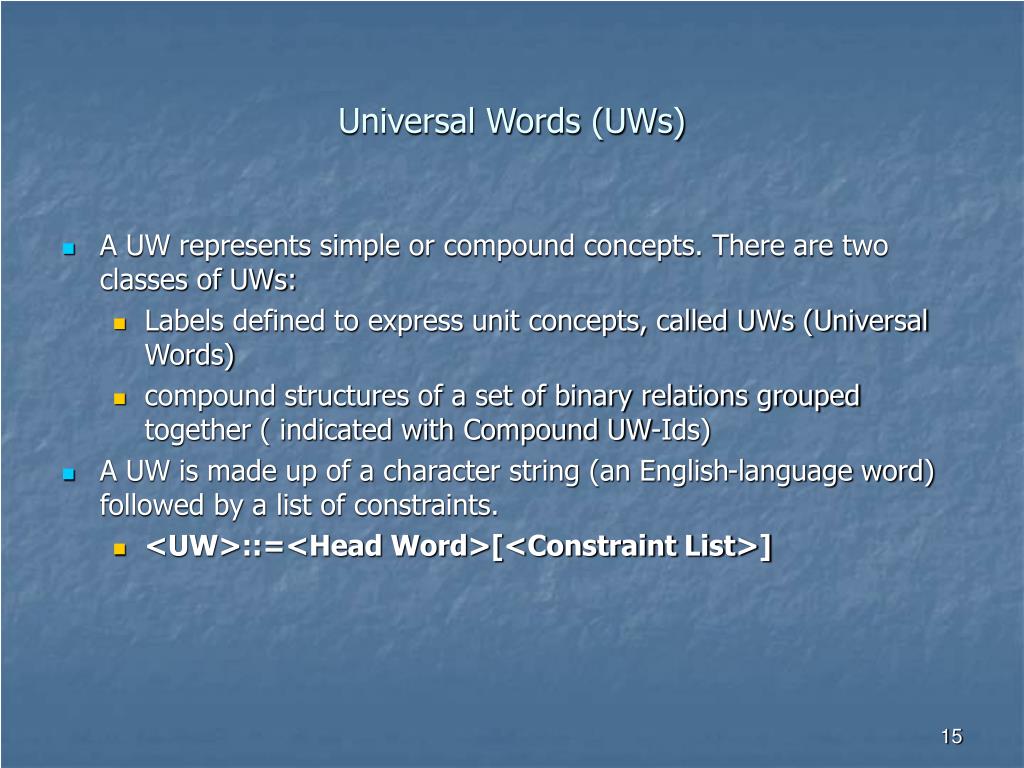 Universal Words (UWs)

A UW represents simple or compound concepts. There are two classes of UWs:

Labels defined to express unit concepts, called UWs (Universal Words)

compound structures of a set of binary relations grouped together ( indicated with Compound UW-Ids)

A UW is made up of a character string (an English-language word) followed by a list of constraints.

<UW>::=<Head Word>[<Constraint List>]

15